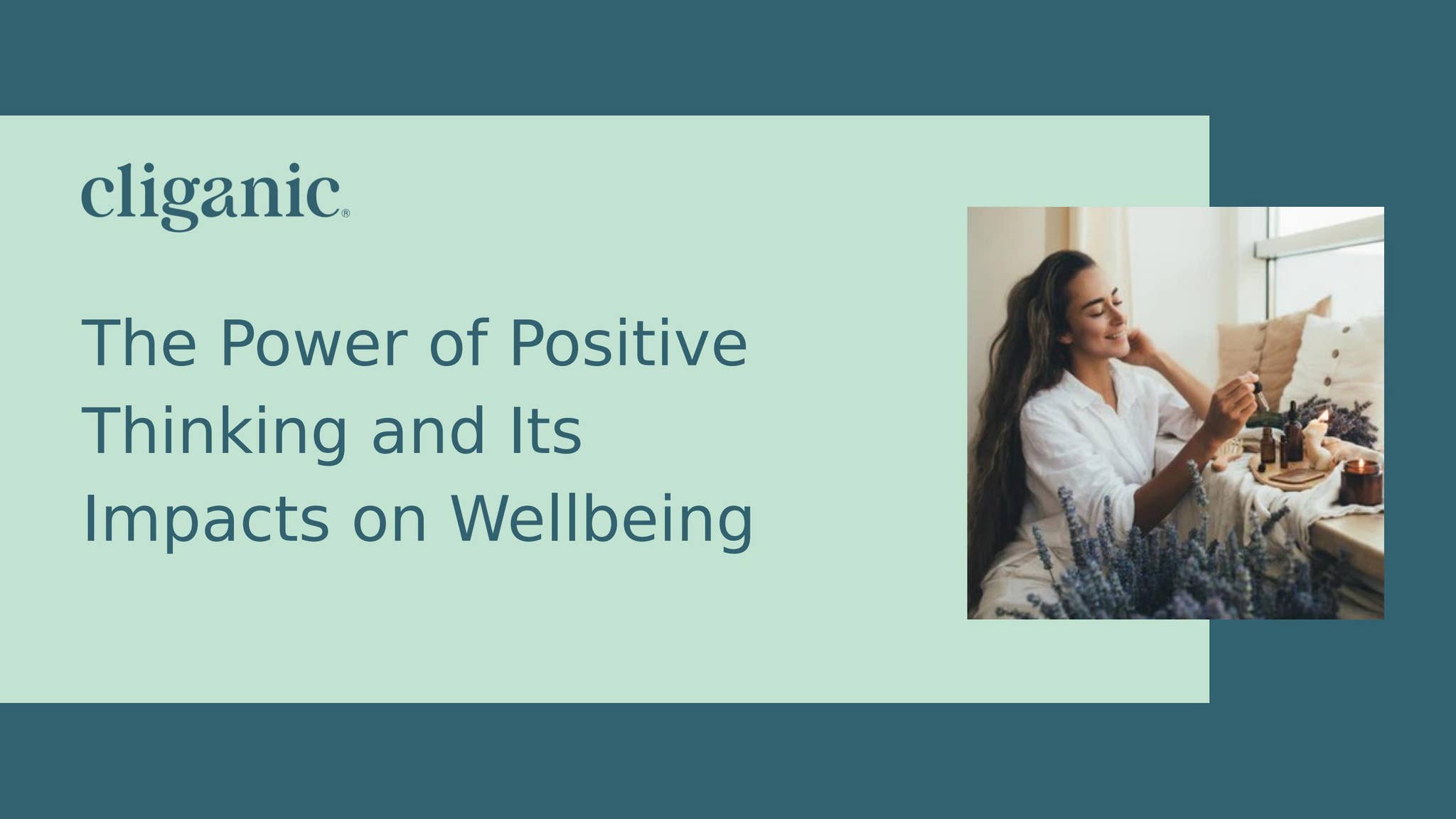 cliganic®

The Power of Positive Thinking and Its Impacts on Wellbeing